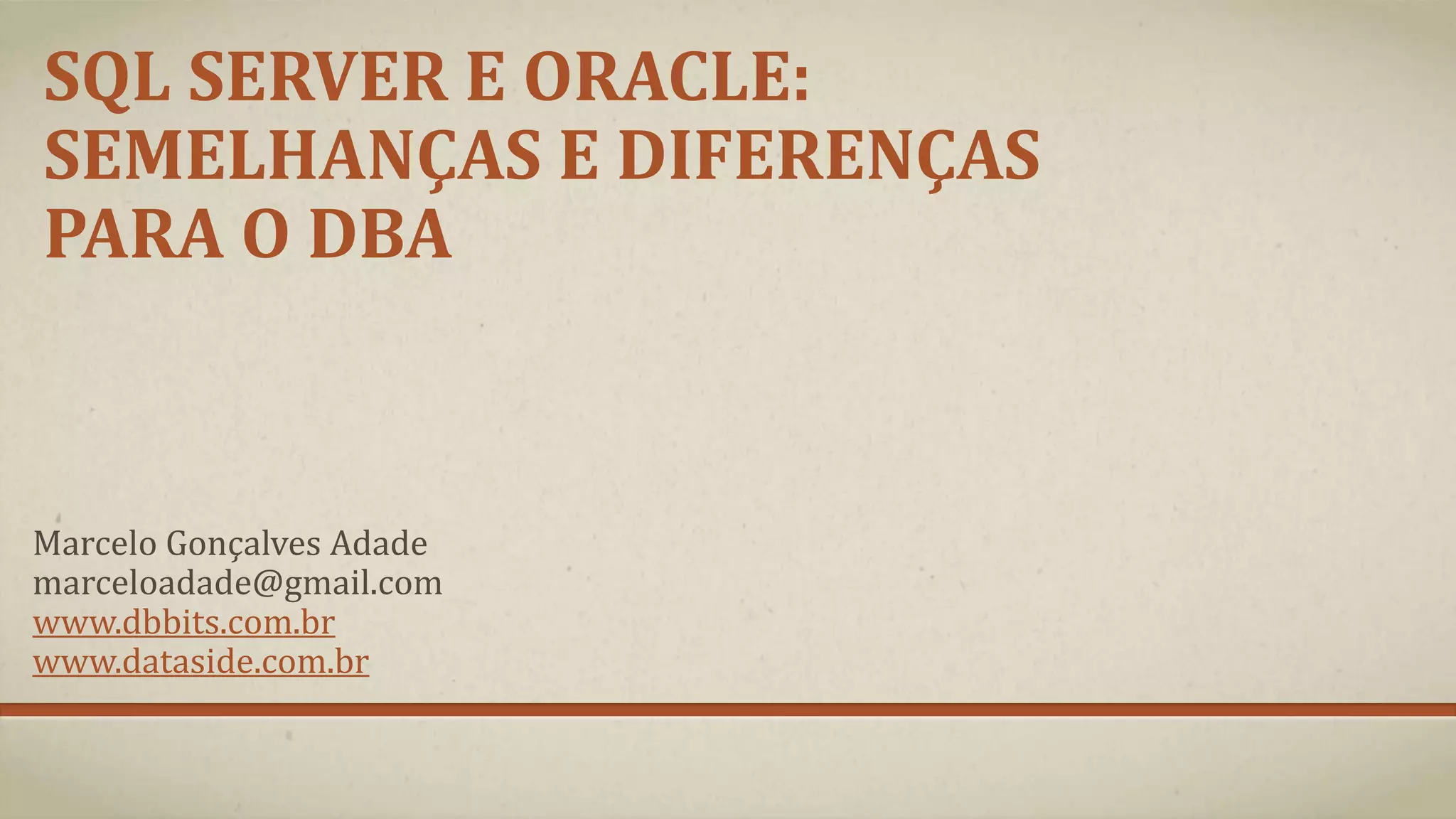 SQL SERVER E ORACLE: SEMELHANÇAS E DIFERENÇAS PARA O DBA

Marcelo Gonçalves Adade
marceloadade@gmail.com
www.dbbits.com.br
www.dataside.com.br